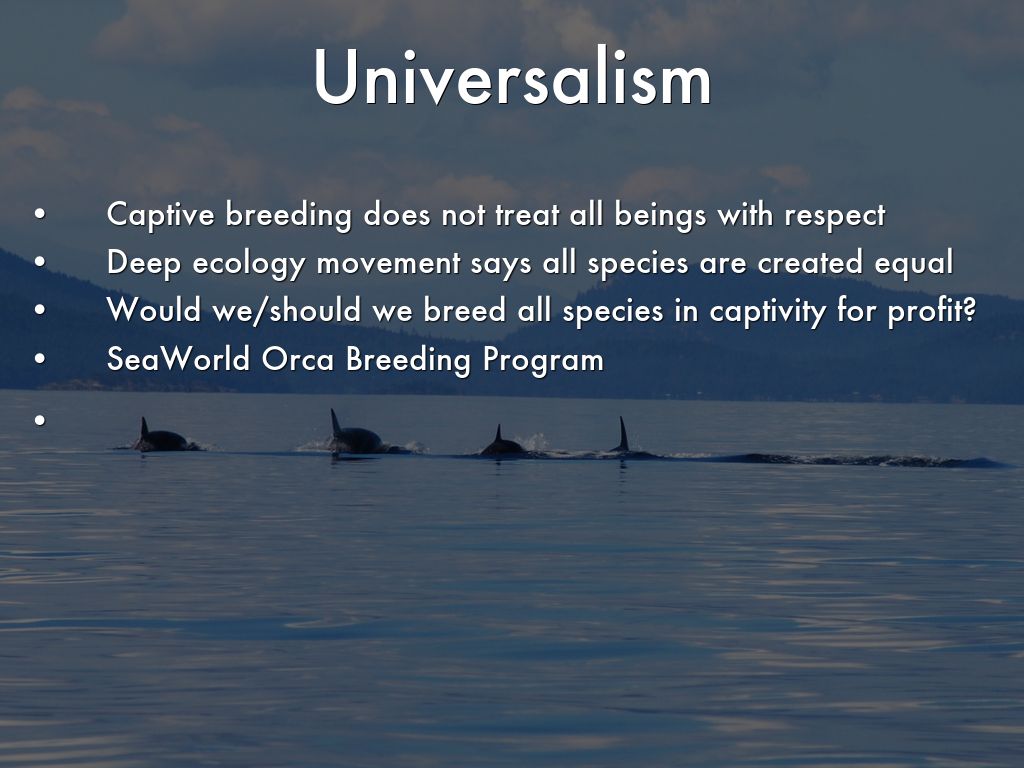 Universalism

• Captive breeding does not treat all beings with respect
• Deep ecology movement says all species are created equal
• Would we/should we breed all species in captivity for profit?
• SeaWorld Orca Breeding Program
•